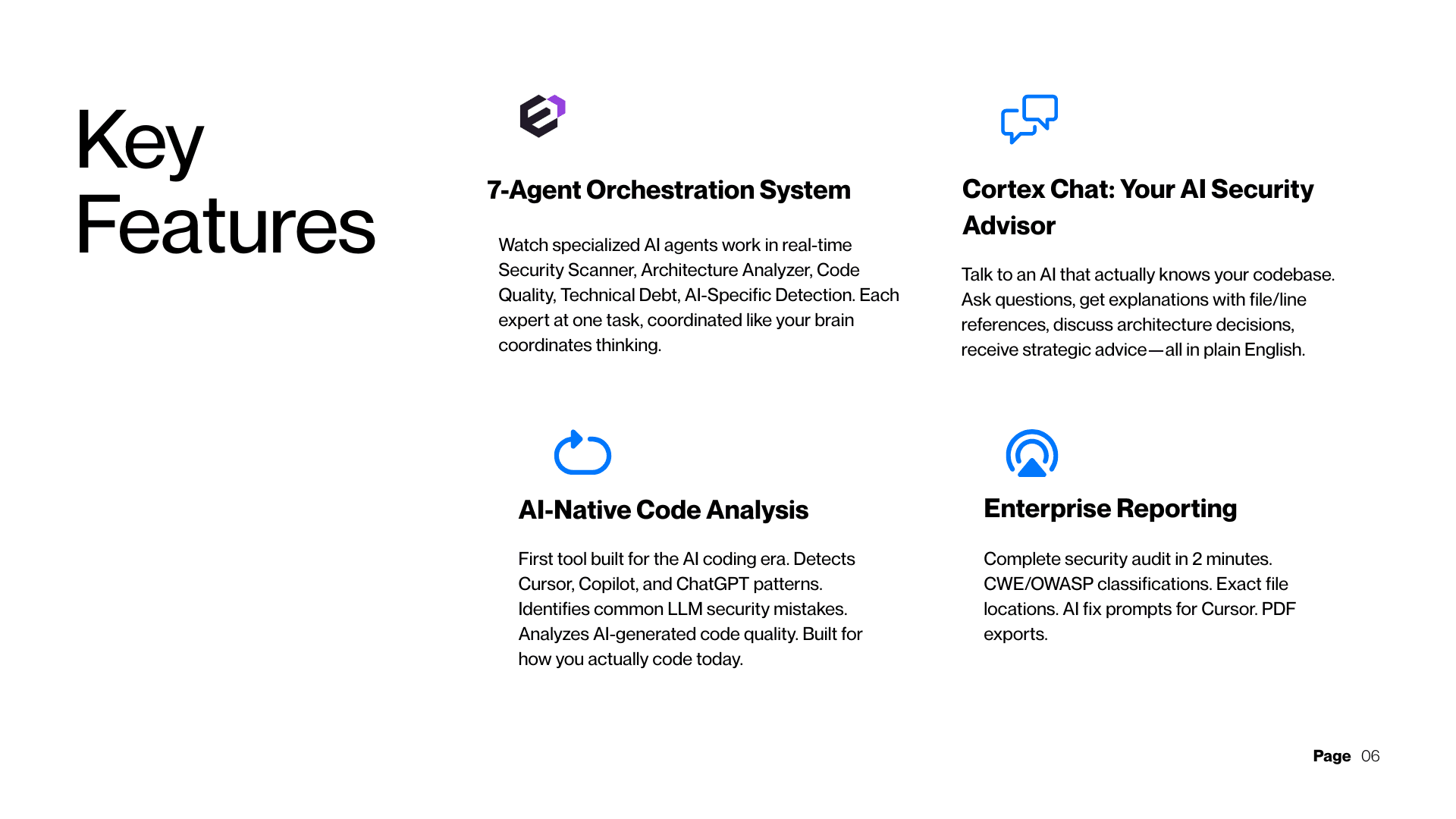 Key Features

7-Agent Orchestration System

Watch specialized AI agents work in real-time Security Scanner, Architecture Analyzer, Code Quality, Technical Debt, AI-Specific Detection. Each expert at one task, coordinated like your brain coordinates thinking.

Cortex Chat: Your AI Security Advisor

Talk to an AI that actually knows your codebase. Ask questions, get explanations with file/line references, discuss architecture decisions, receive strategic advice—all in plain English.

AI-Native Code Analysis

First tool built for the AI coding era. Detects Cursor, Copilot, and ChatGPT patterns. Identifies common LLM security mistakes. Analyzes AI-generated code quality. Built for how you actually code today.

Enterprise Reporting

Complete security audit in 2 minutes. CWE/OWASP classifications. Exact file locations. AI fix prompts for Cursor. PDF exports.

Page 06